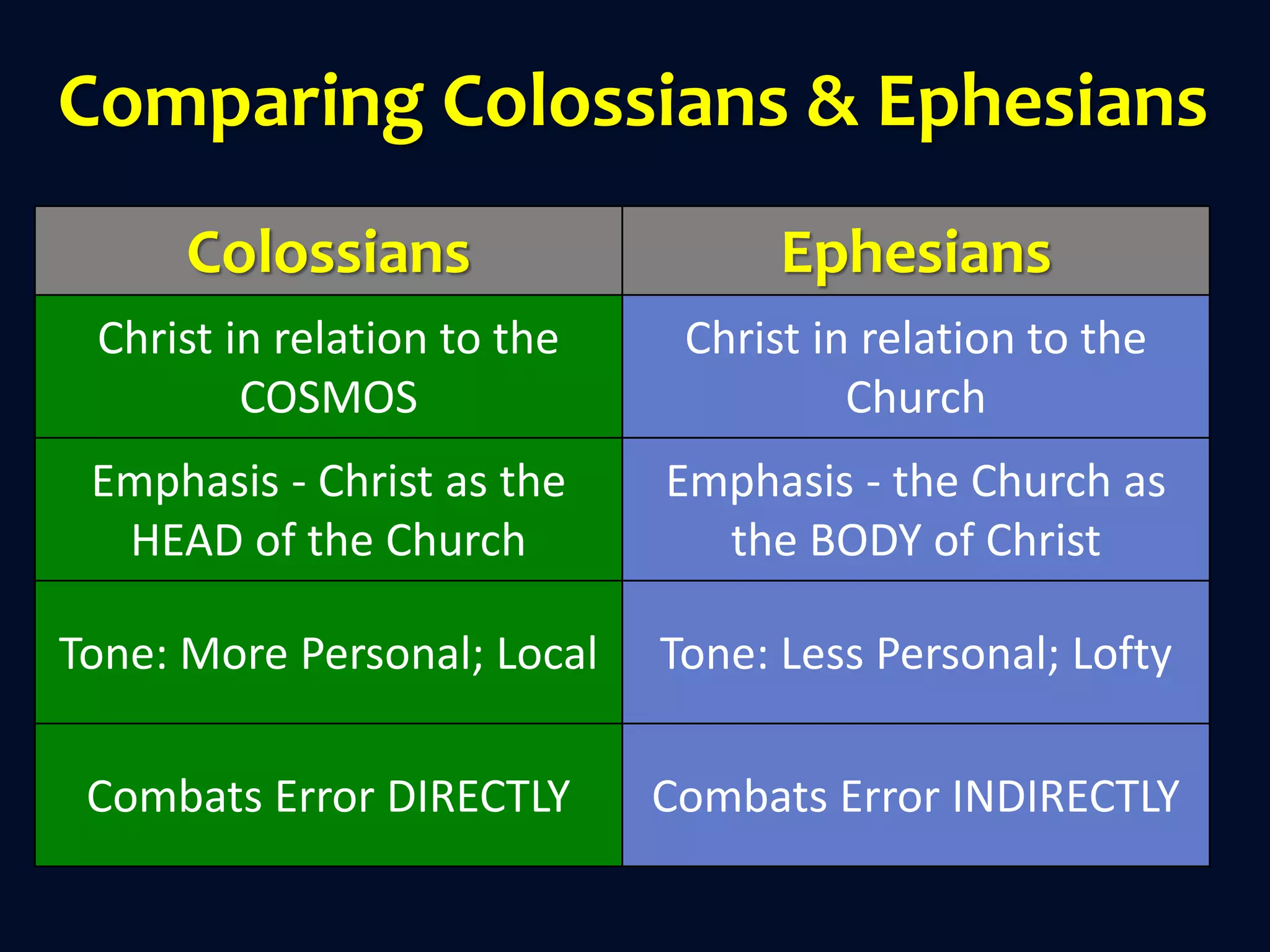 Comparing Colossians & Ephesians

| Colossians | Ephesians |
|---|---|
| Christ in relation to the COSMOS | Christ in relation to the Church |
| Emphasis - Christ as the HEAD of the Church | Emphasis - the Church as the BODY of Christ |
| Tone: More Personal; Local | Tone: Less Personal; Lofty |
| Combats Error DIRECTLY | Combats Error INDIRECTLY |